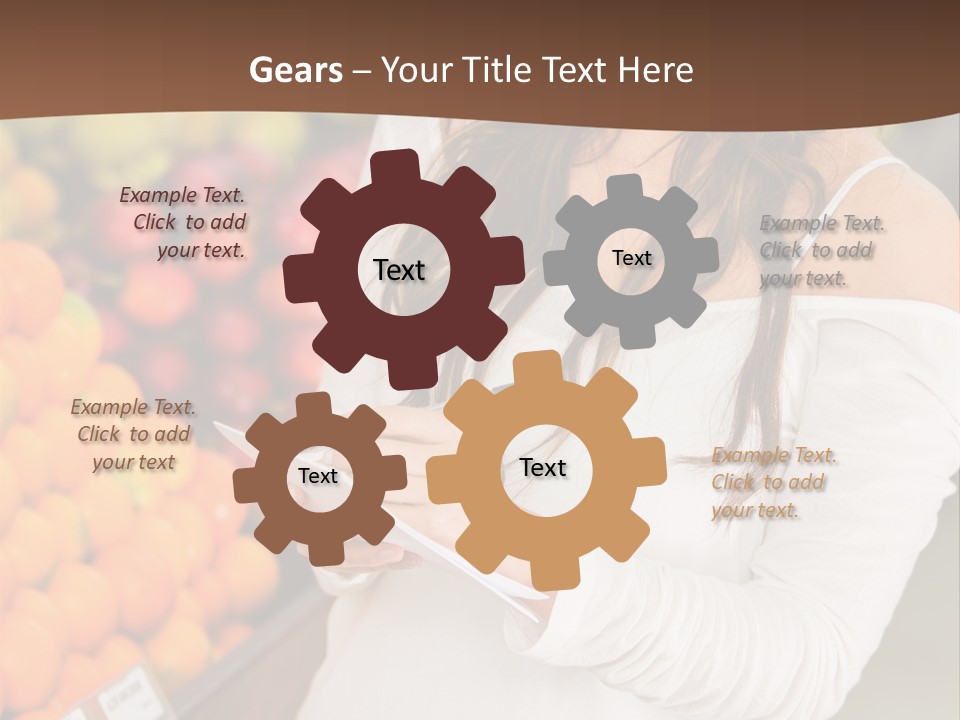 Gears – Your Title Text Here

Example Text. Click to add your text.

Text

Text

Example Text. Click to add your text.

Example Text. Click to add your text

Text

Text

Example Text. Click to add your text.